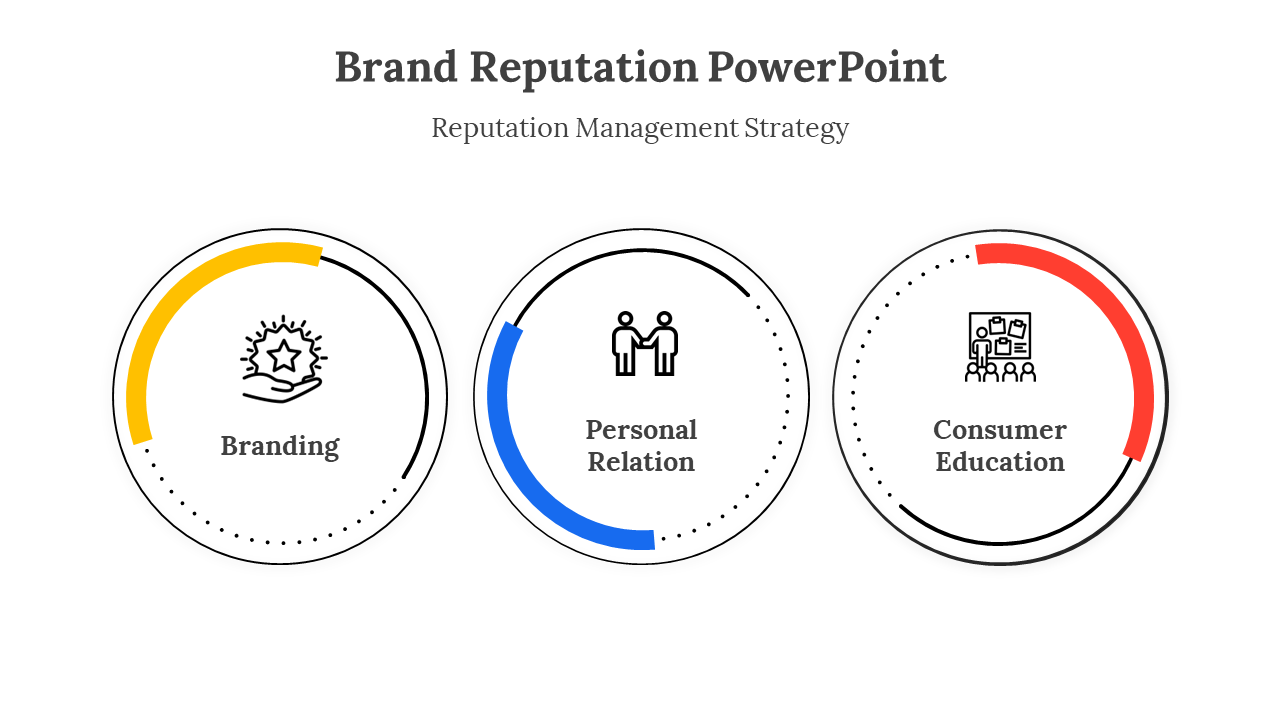 Brand Reputation PowerPoint

Reputation Management Strategy

Branding

Personal Relation

Consumer Education